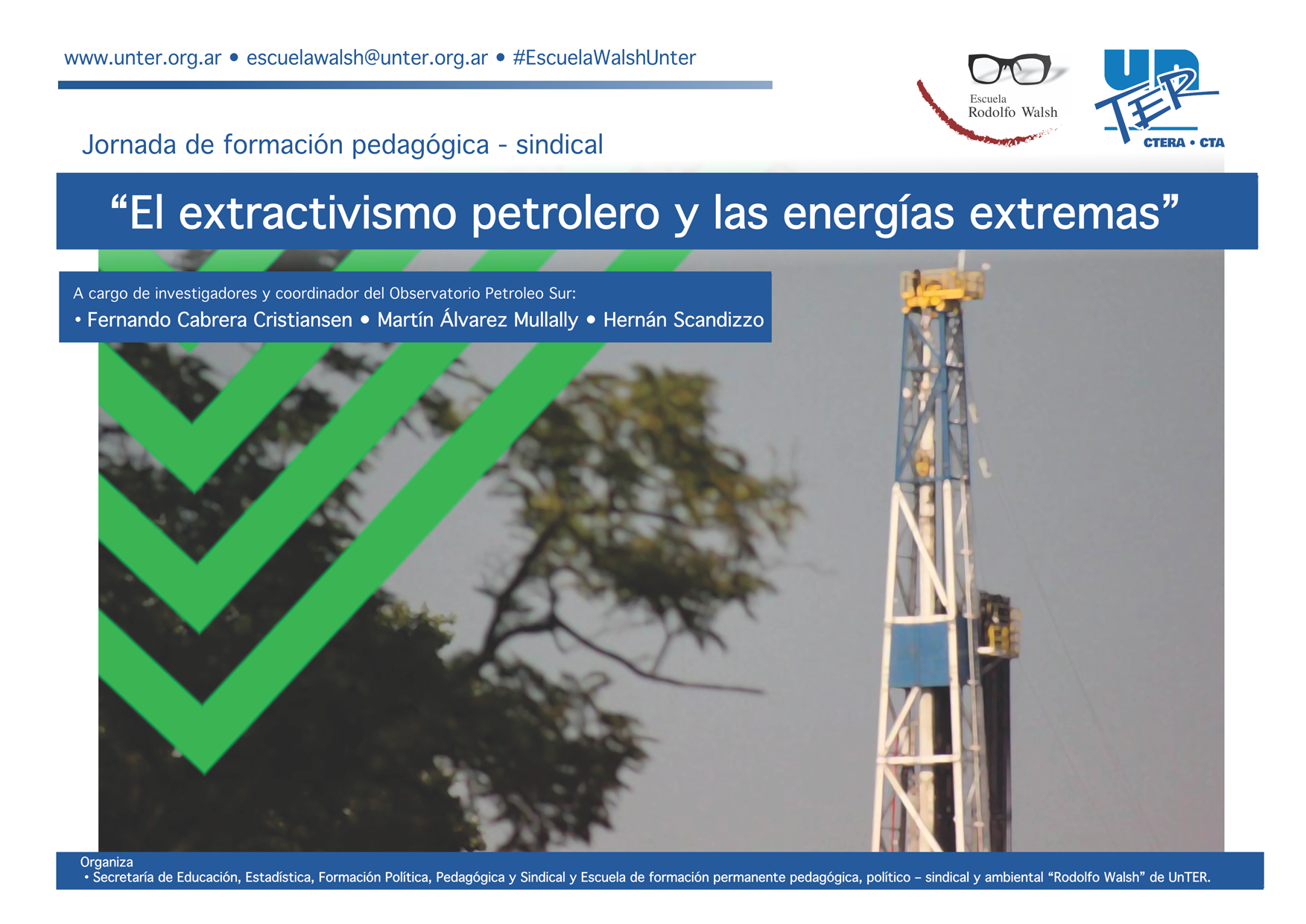 www.unter.org.ar • escuelawalsh@unter.org.ar • #EscuelaWalshUnter

Escuela Rodolfo Walsh

UnTER CTERA • CTA

Jornada de formación pedagógica - sindical

“El extractivismo petrolero y las energías extremas”

A cargo de investigadores y coordinador del Observatorio Petroleo Sur:
• Fernando Cabrera Cristiansen • Martín Álvarez Mullally • Hernán Scandizzo

Organiza
• Secretaría de Educación, Estadística, Formación Política, Pedagógica y Sindical y Escuela de formación permanente pedagógica, político – sindical y ambiental “Rodolfo Walsh” de UnTER.